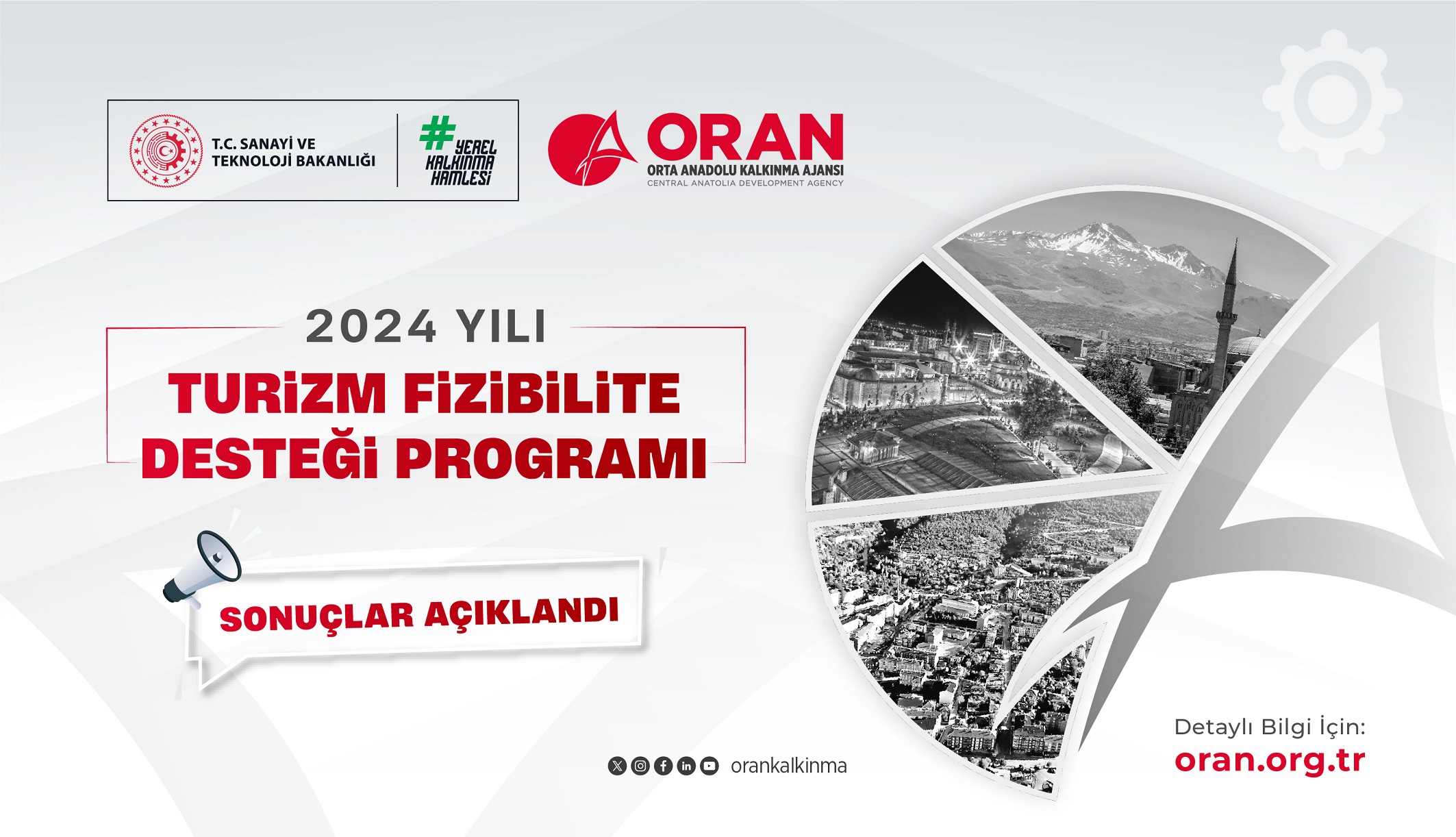 T.C. SANAYİ VE TEKNOLOJİ BAKANLIĞI

#YEREL KALKINMA HAMLESİ

ORAN
ORTA ANADOLU KALKINMA AJANSI
CENTRAL ANATOLIA DEVELOPMENT AGENCY

2024 YILI
TURİZM FİZİBİLİTE DESTEĞİ PROGRAMI

SONUÇLAR AÇIKLANDI

orankalkinma

Detaylı Bilgi İçin:
oran.org.tr